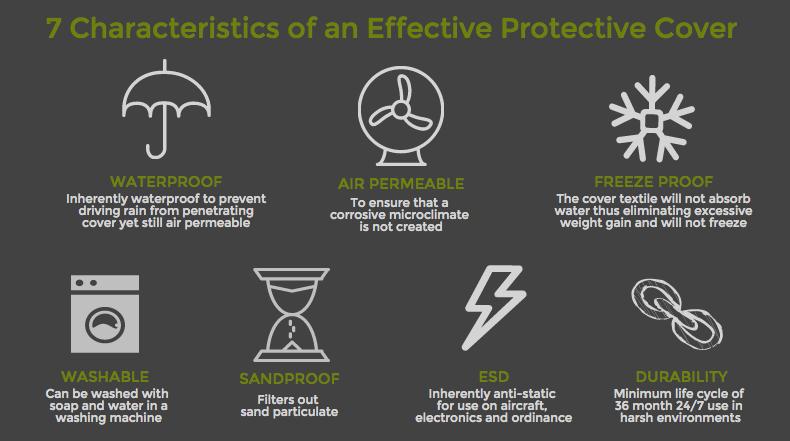 7 Characteristics of an Effective Protective Cover

WATERPROOF
Inherently waterproof to prevent driving rain from penetrating cover yet still air permeable

AIR PERMEABLE
To ensure that a corrosive microclimate is not created

FREEZE PROOF
The cover textile will not absorb water thus eliminating excessive weight gain and will not freeze

WASHABLE
Can be washed with soap and water in a washing machine

SANDPROOF
Filters out sand particulate

ESD
Inherently anti-static for use on aircraft, electronics and ordinance

DURABILITY
Minimum life cycle of 36 month 24/7 use in harsh environments